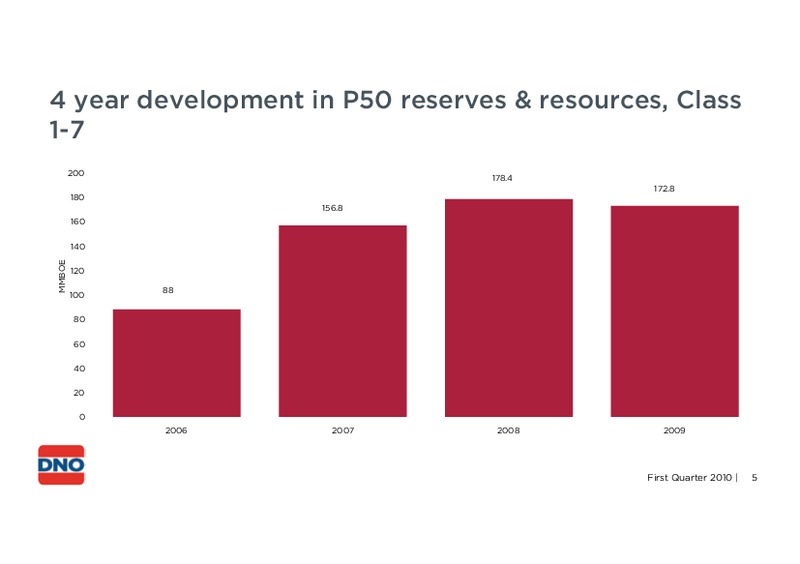 4 year development in P50 reserves & resources, Class 1-7

200
180
160
140
120
100
80
60
40
20
0

MMBOE

88
156.8
178.4
172.8

2006
2007
2008
2009

DNO

First Quarter 2010 | 5